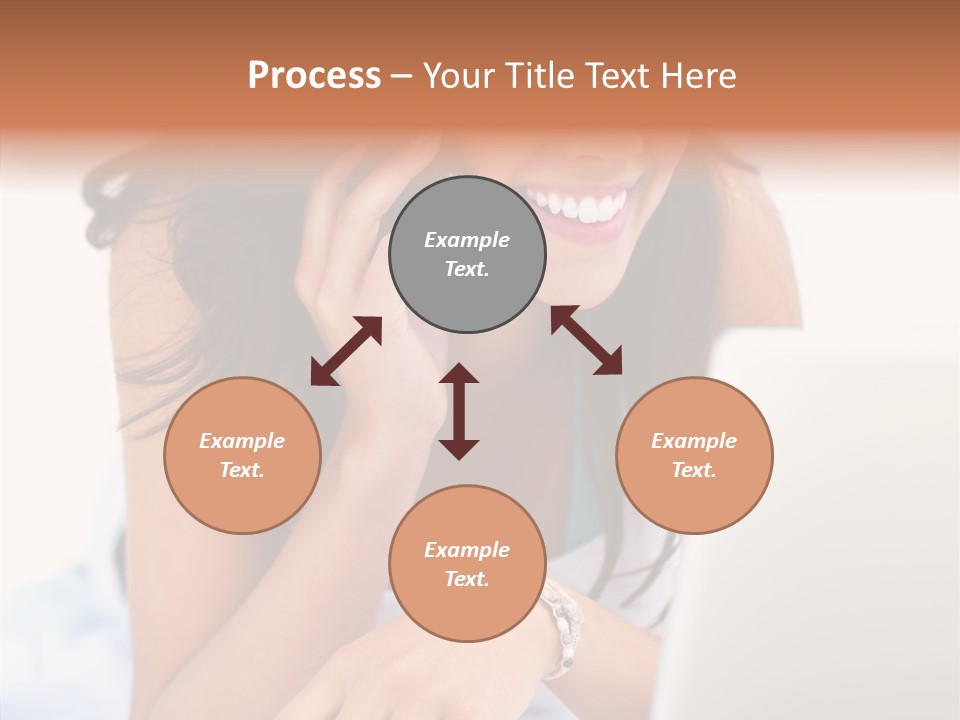 Process – Your Title Text Here

Example Text.

Example Text.

Example Text.

Example Text.